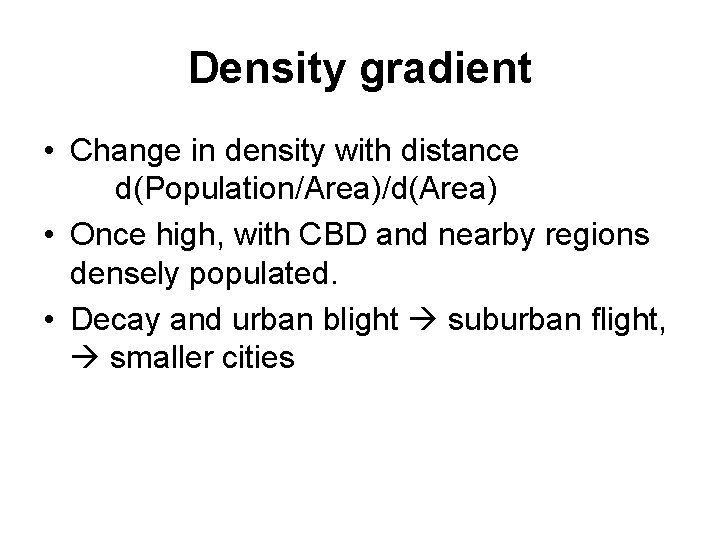 Density gradient

• Change in density with distance
d(Population/Area)/d(Area)

• Once high, with CBD and nearby regions densely populated.

• Decay and urban blight → suburban flight, → smaller cities